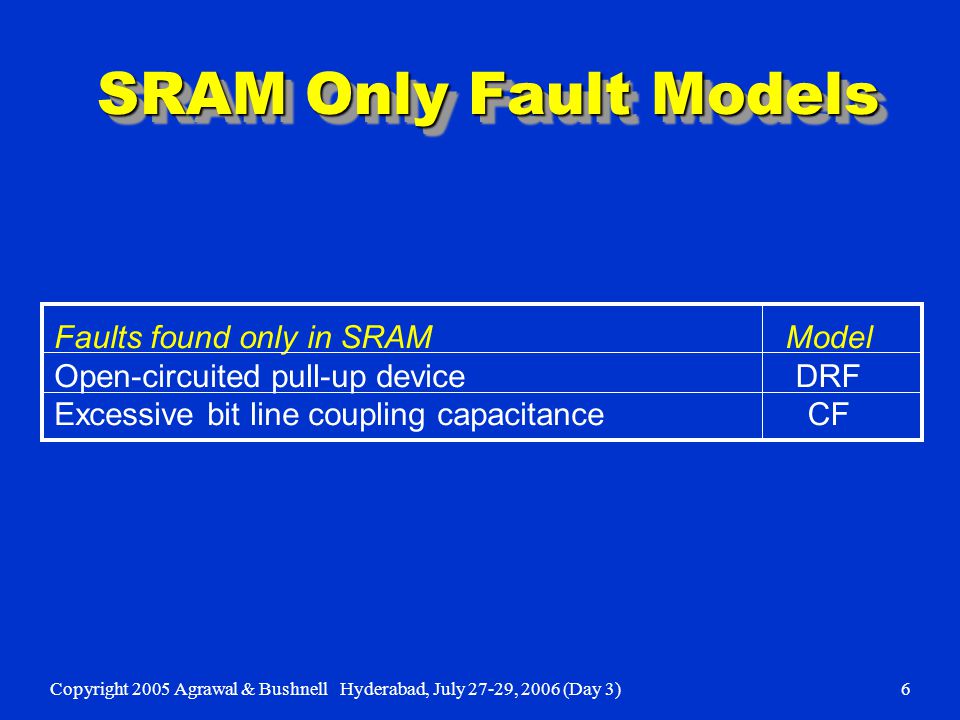 SRAM Only Fault Models

| Faults found only in SRAM | Model |
|---|---|
| Open-circuited pull-up device | DRF |
| Excessive bit line coupling capacitance | CF |

Copyright 2005 Agrawal & Bushnell Hyderabad, July 27-29, 2006 (Day 3)

6